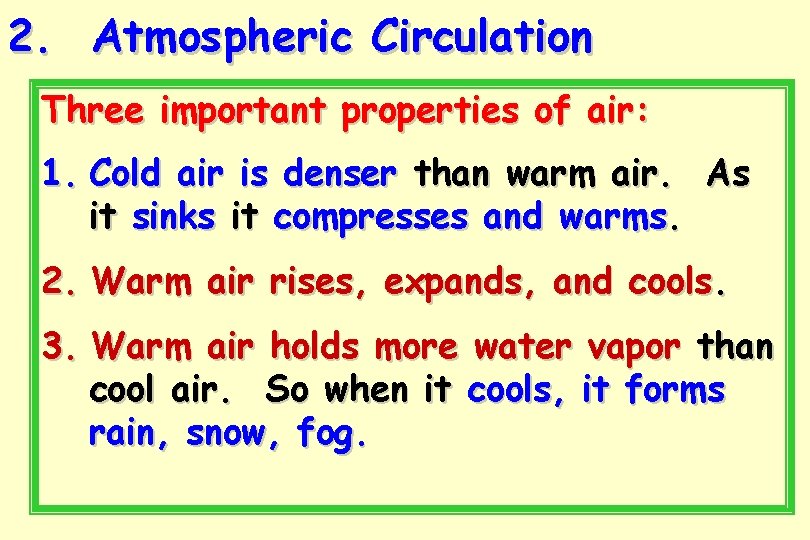 2. Atmospheric Circulation

Three important properties of air:

1. Cold air is denser than warm air. As it sinks it compresses and warms.

2. Warm air rises, expands, and cools.

3. Warm air holds more water vapor than cool air. So when it cools, it forms rain, snow, fog.